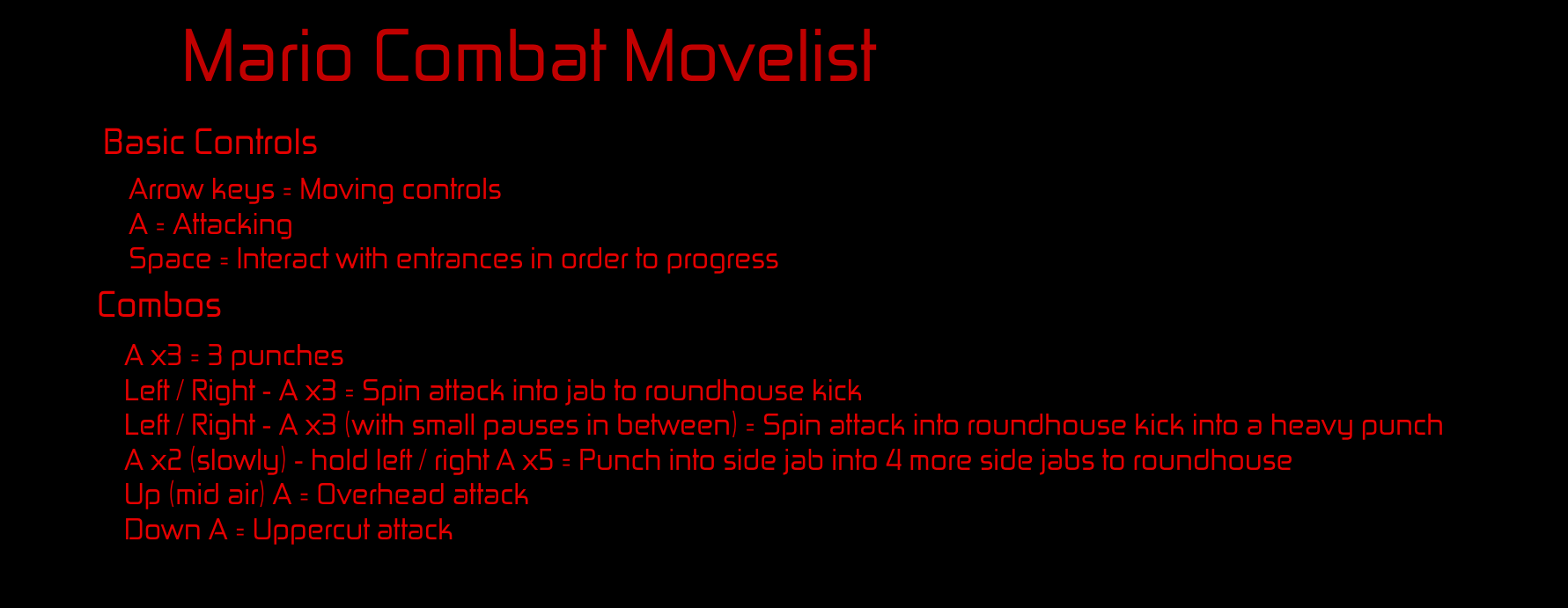 Mario Combat Movelist

Basic Controls

Arrow keys = Moving controls
A = Attacking
Space = Interact with entrances in order to progress

Combos

A x3 = 3 punches
Left / Right - A x3 = Spin attack into jab to roundhouse kick
Left / Right - A x3 (with small pauses in between) = Spin attack into roundhouse kick into a heavy punch
A x2 (slowly) - hold left / right A x5 = Punch into side jab into 4 more side jabs to roundhouse
Up (mid air) A = Overhead attack
Down A = Uppercut attack